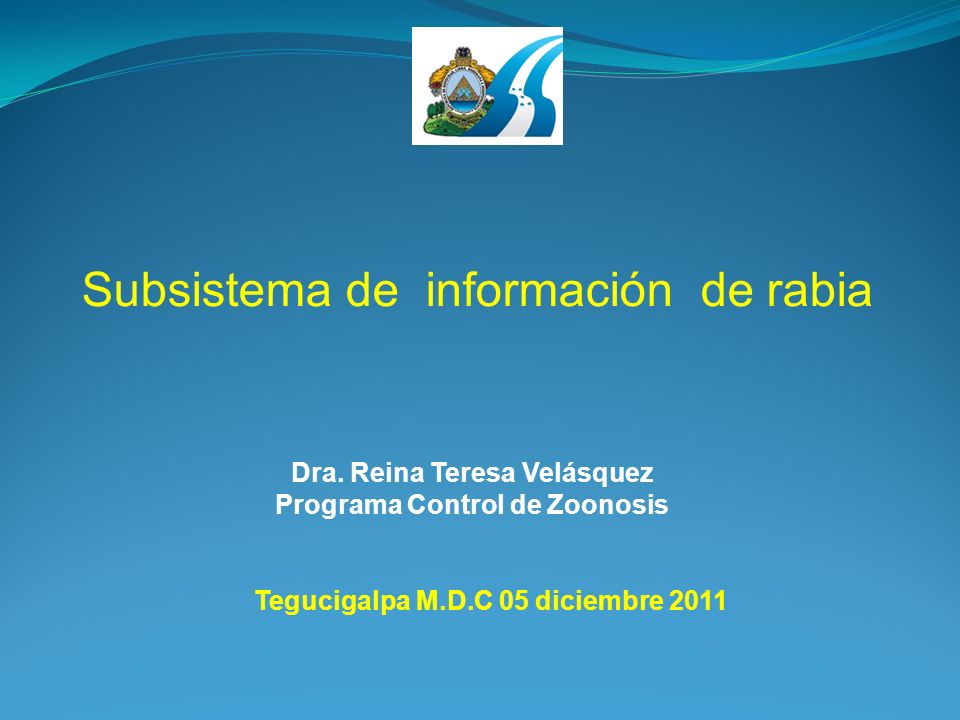 Subsistema de información de rabia

Dra. Reina Teresa Velásquez
Programa Control de Zoonosis

Tegucigalpa M.D.C 05 diciembre 2011